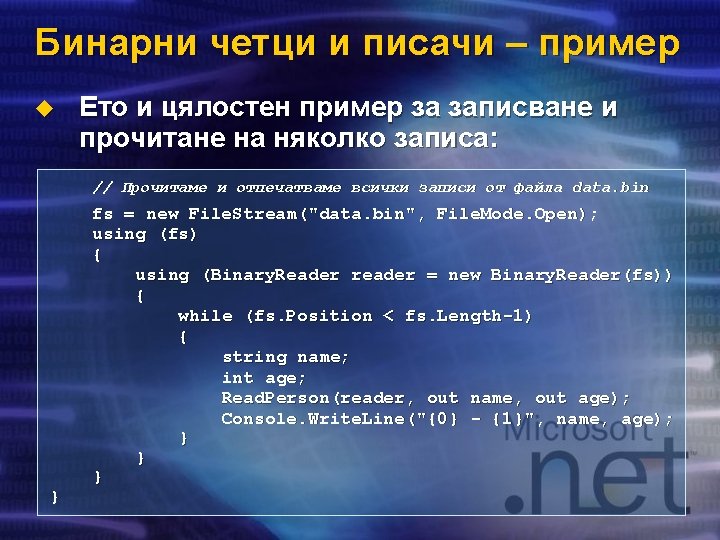 Бинарни четци и писачи – пример

Ето и цялостен пример за записване и прочитане на няколко записа:

// Прочитаме и отпечатваме всички записи от файла data.bin
fs = new FileStream("data.bin", FileMode.Open);
using (fs)
{
using (BinaryReader reader = new BinaryReader(fs))
{
while (fs.Position < fs.Length-1)
{
string name;
int age;
ReadPerson(reader, out name, out age);
Console.WriteLine("{0} - {1}", name, age);
}
}
}
}

Microsoft
.net